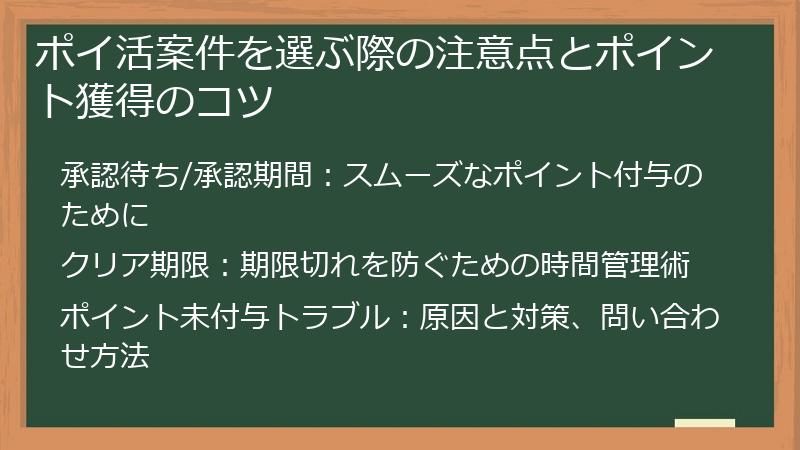 ポイ活案件を選ぶ際の注意点とポイント獲得のコツ

承認待ち/承認期間：スムーズなポイント付与のために

クリア期限：期限切れを防ぐための時間管理術

ポイント未付与トラブル：原因と対策、問い合わせ方法